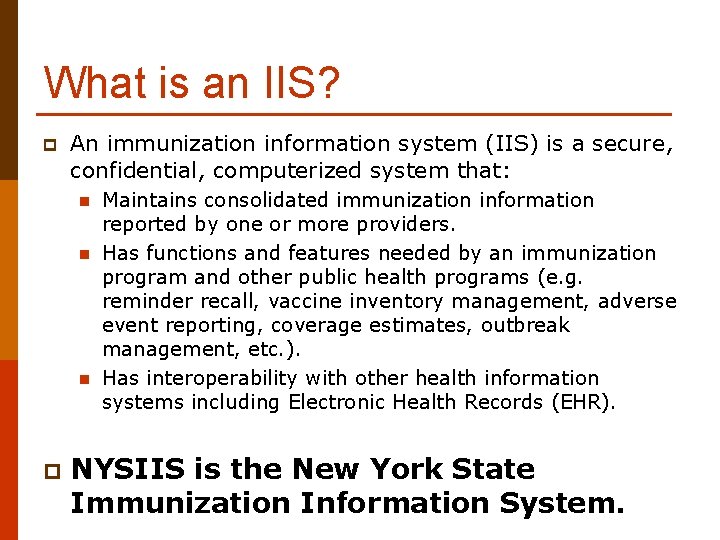 What is an IIS?

An immunization information system (IIS) is a secure, confidential, computerized system that:

Maintains consolidated immunization information reported by one or more providers.

Has functions and features needed by an immunization program and other public health programs (e.g. reminder recall, vaccine inventory management, adverse event reporting, coverage estimates, outbreak management, etc.).

Has interoperability with other health information systems including Electronic Health Records (EHR).

NYSIIS is the New York State Immunization Information System.